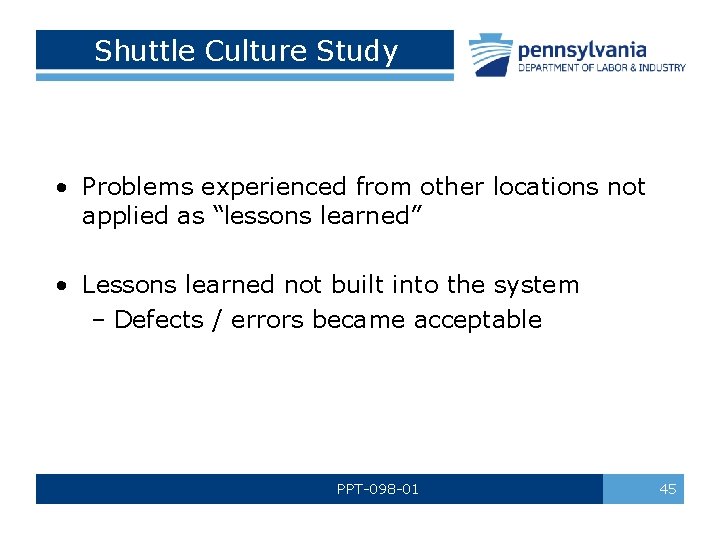 Shuttle Culture Study

pennsylvania
DEPARTMENT OF LABOR & INDUSTRY

• Problems experienced from other locations not applied as “lessons learned”

• Lessons learned not built into the system
– Defects / errors became acceptable

PPT-098-01

45